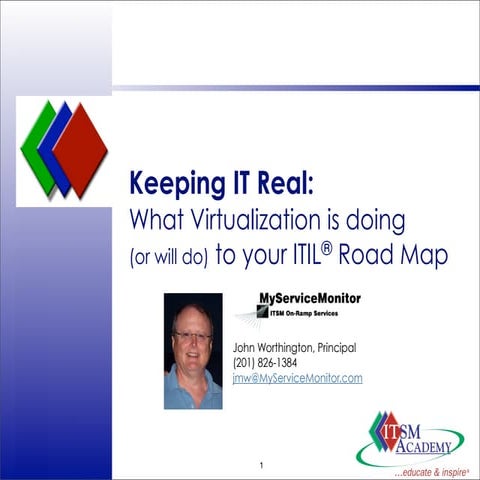 Keeping IT Real:
What Virtualization is doing (or will do) to your ITIL® Road Map

MyServiceMonitor
ITSM On-Ramp Services

John Worthington, Principal
(201) 826-1384
jmw@MyServiceMonitor.com

ITSM ACADEMY
...educate & inspire®

1